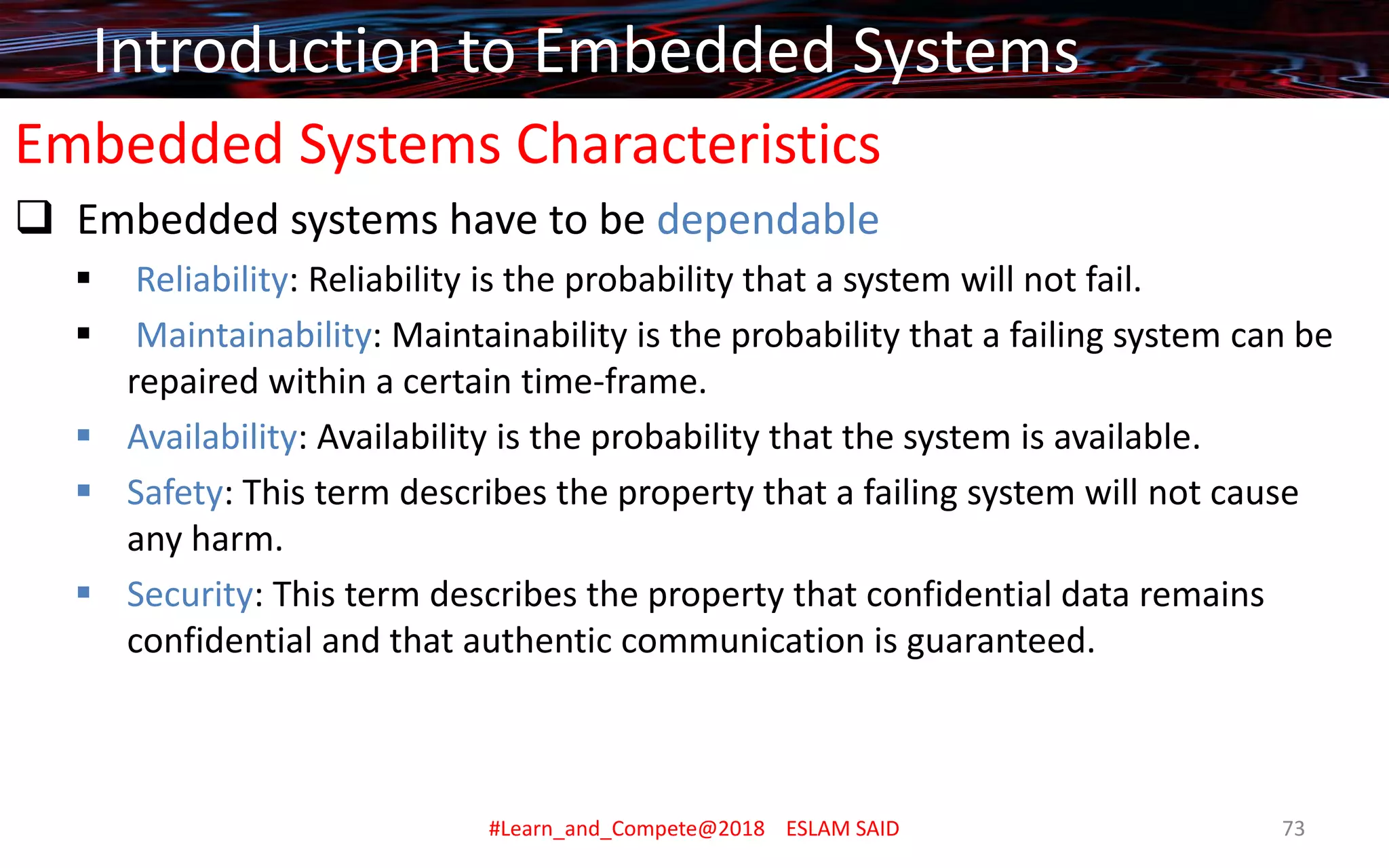 Introduction to Embedded Systems

Embedded Systems Characteristics

❑ Embedded systems have to be dependable

▪ Reliability: Reliability is the probability that a system will not fail.

▪ Maintainability: Maintainability is the probability that a failing system can be repaired within a certain time-frame.

▪ Availability: Availability is the probability that the system is available.

▪ Safety: This term describes the property that a failing system will not cause any harm.

▪ Security: This term describes the property that confidential data remains confidential and that authentic communication is guaranteed.

#Learn_and_Compete@2018 ESLAM SAID

73